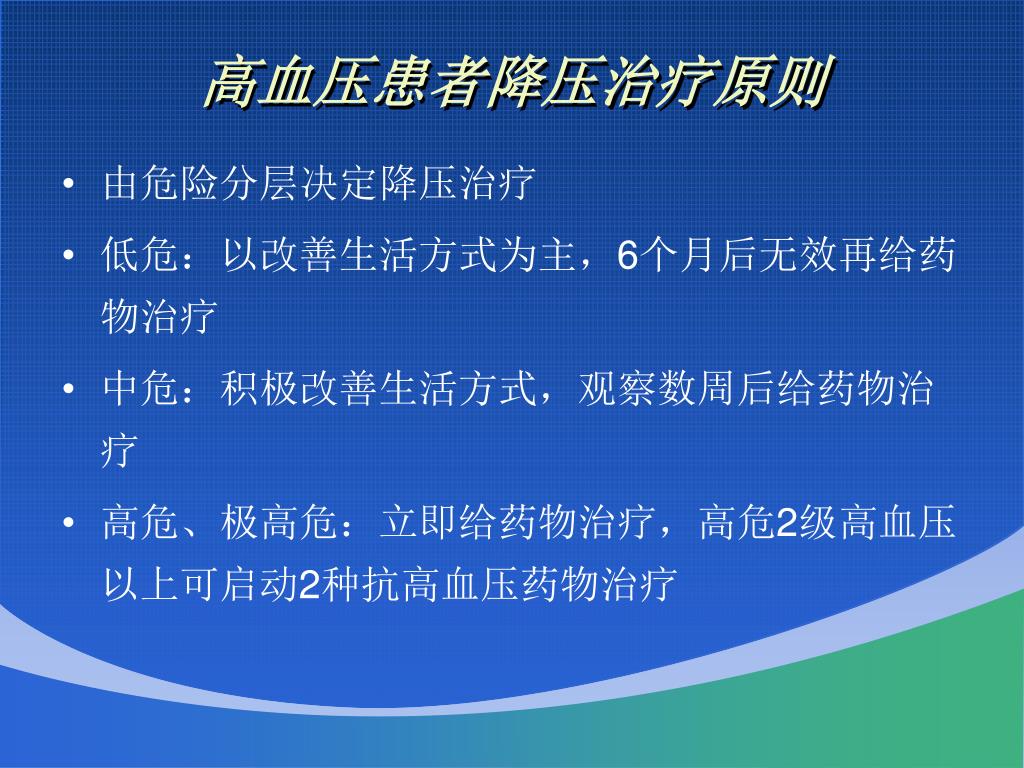 高血压患者降压治疗原则

• 由危险分层决定降压治疗

• 低危：以改善生活方式为主，6个月后无效再给药物治疗

• 中危：积极改善生活方式，观察数周后给药物治疗

• 高危、极高危：立即给药物治疗，高危2级高血压以上可启动2种抗高血压药物治疗